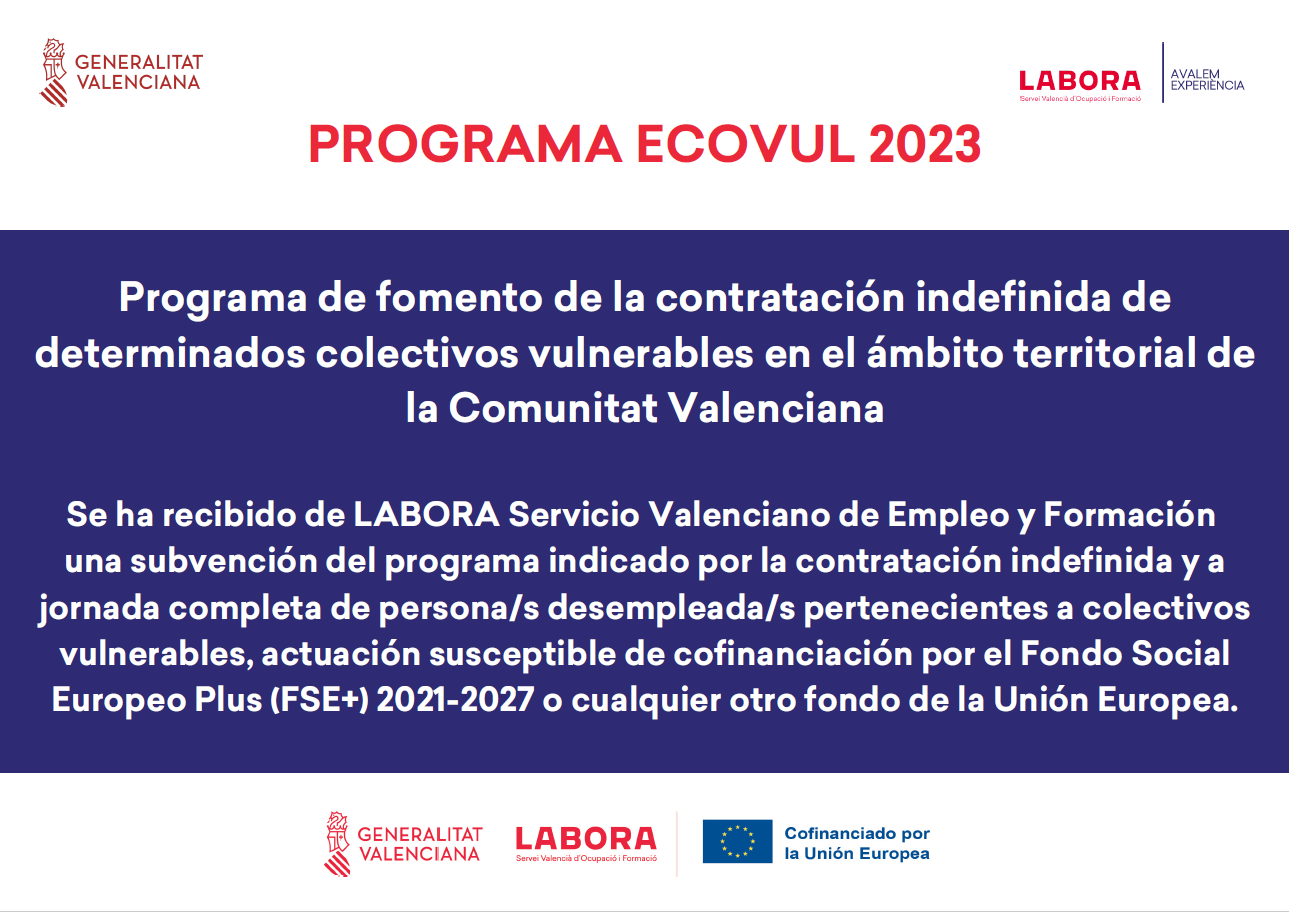 GENERALITAT VALENCIANA

LABORA Servei Valencià d'Ocupació i Formació

AVALEM EXPERIÈNCIA

PROGRAMA ECOVUL 2023

Programa de fomento de la contratación indefinida de determinados colectivos vulnerables en el ámbito territorial de la Comunitat Valenciana

Se ha recibido de LABORA Servicio Valenciano de Empleo y Formación una subvención del programa indicado por la contratación indefinida y a jornada completa de persona/s desempleada/s pertenecientes a colectivos vulnerables, actuación susceptible de cofinanciación por el Fondo Social Europeo Plus (FSE+) 2021-2027 o cualquier otro fondo de la Unión Europea.

GENERALITAT VALENCIANA

LABORA Servei Valencià d'Ocupació i Formació

Cofinanciado por la Unión Europea